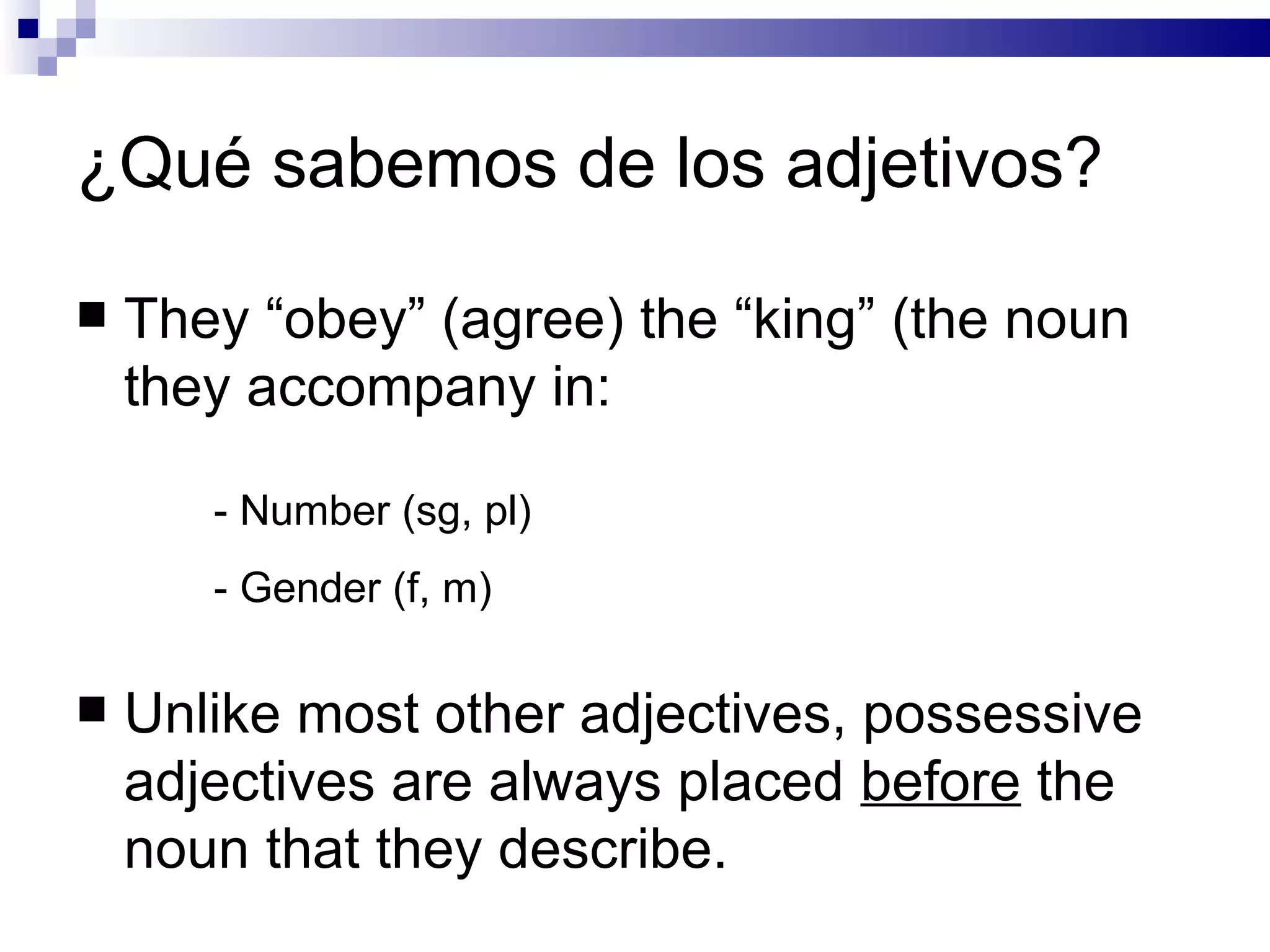 ¿Qué sabemos de los adjetivos?

■ They “obey” (agree) the “king” (the noun they accompany in:

- Number (sg, pl)

- Gender (f, m)

■ Unlike most other adjectives, possessive adjectives are always placed before the noun that they describe.